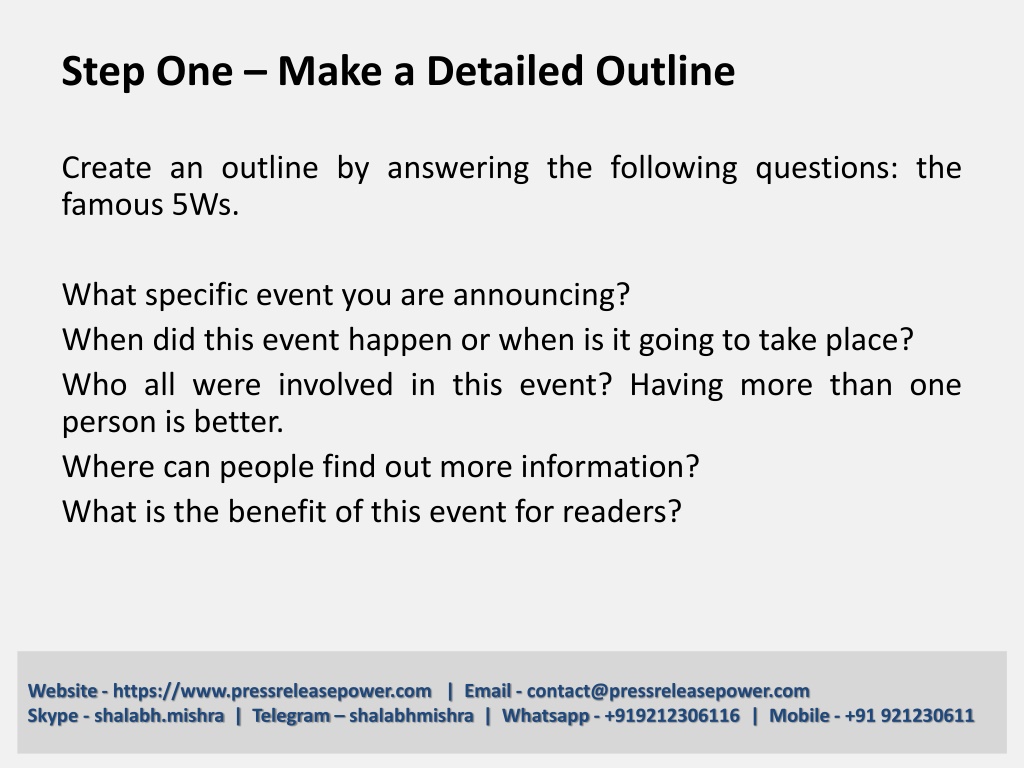 Step One – Make a Detailed Outline

Create an outline by answering the following questions: the famous 5Ws.

What specific event you are announcing?
When did this event happen or when is it going to take place?
Who all were involved in this event? Having more than one person is better.
Where can people find out more information?
What is the benefit of this event for readers?

Website - https://www.pressreleasepower.com | Email - contact@pressreleasepower.com
Skype - shalabh.mishra | Telegram – shalabhmishra | Whatsapp - +919212306116 | Mobile - +91 921230611